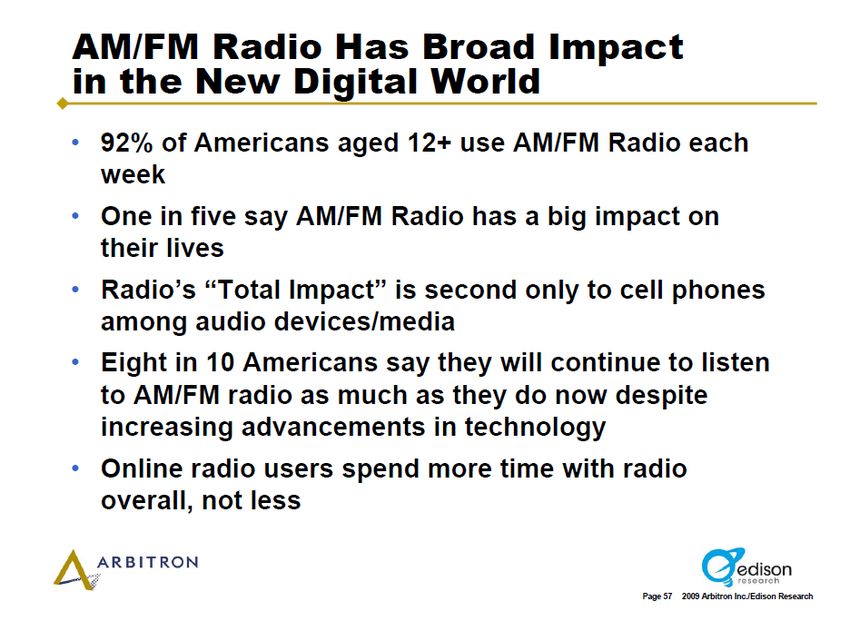 AM/FM Radio Has Broad Impact in the New Digital World

• 92% of Americans aged 12+ use AM/FM Radio each week

• One in five say AM/FM Radio has a big impact on their lives

• Radio's "Total Impact" is second only to cell phones among audio devices/media

• Eight in 10 Americans say they will continue to listen to AM/FM radio as much as they do now despite increasing advancements in technology

• Online radio users spend more time with radio overall, not less

ARBITRON

edison research

Page 57 2009 Arbitron Inc./Edison Research